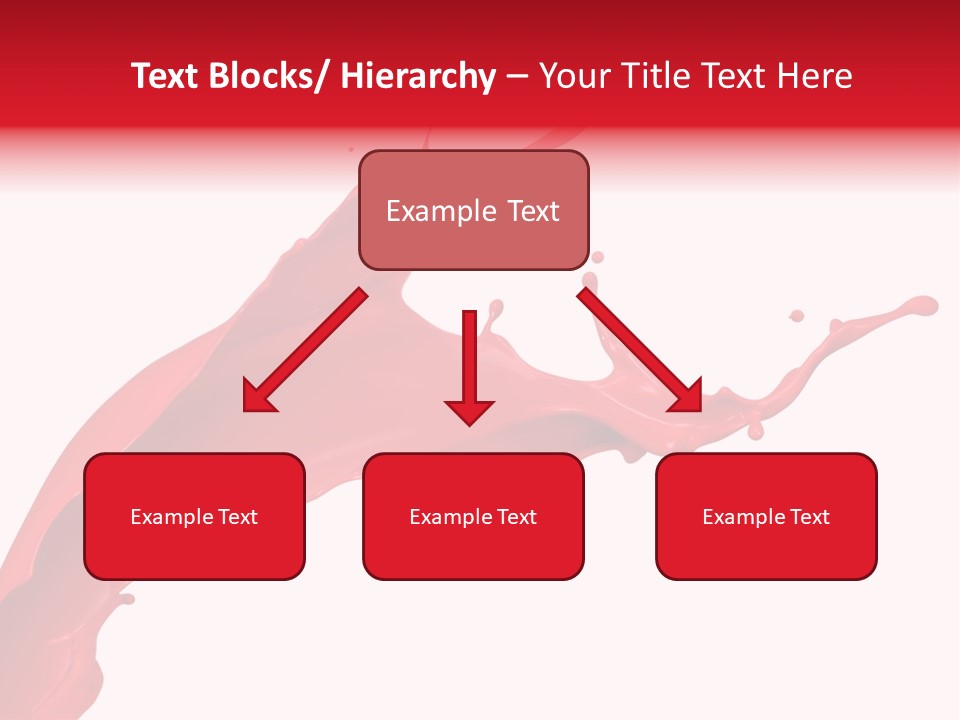 Text Blocks/ Hierarchy – Your Title Text Here

Example Text

Example Text

Example Text

Example Text